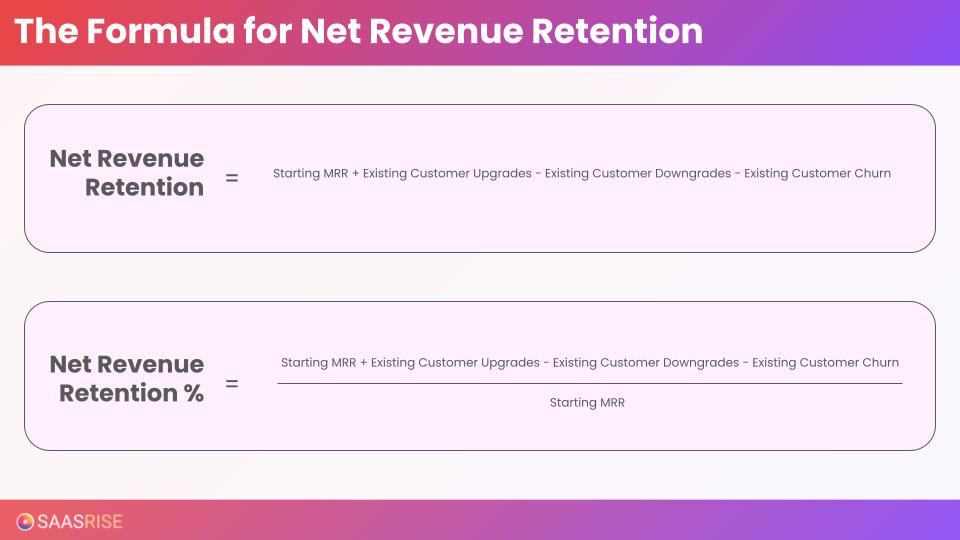 The Formula for Net Revenue Retention

Net Revenue Retention = Starting MRR + Existing Customer Upgrades - Existing Customer Downgrades - Existing Customer Churn

Net Revenue Retention % = $\frac{\text{Starting MRR + Existing Customer Upgrades - Existing Customer Downgrades - Existing Customer Churn}}{\text{Starting MRR}}$

SAASRISE